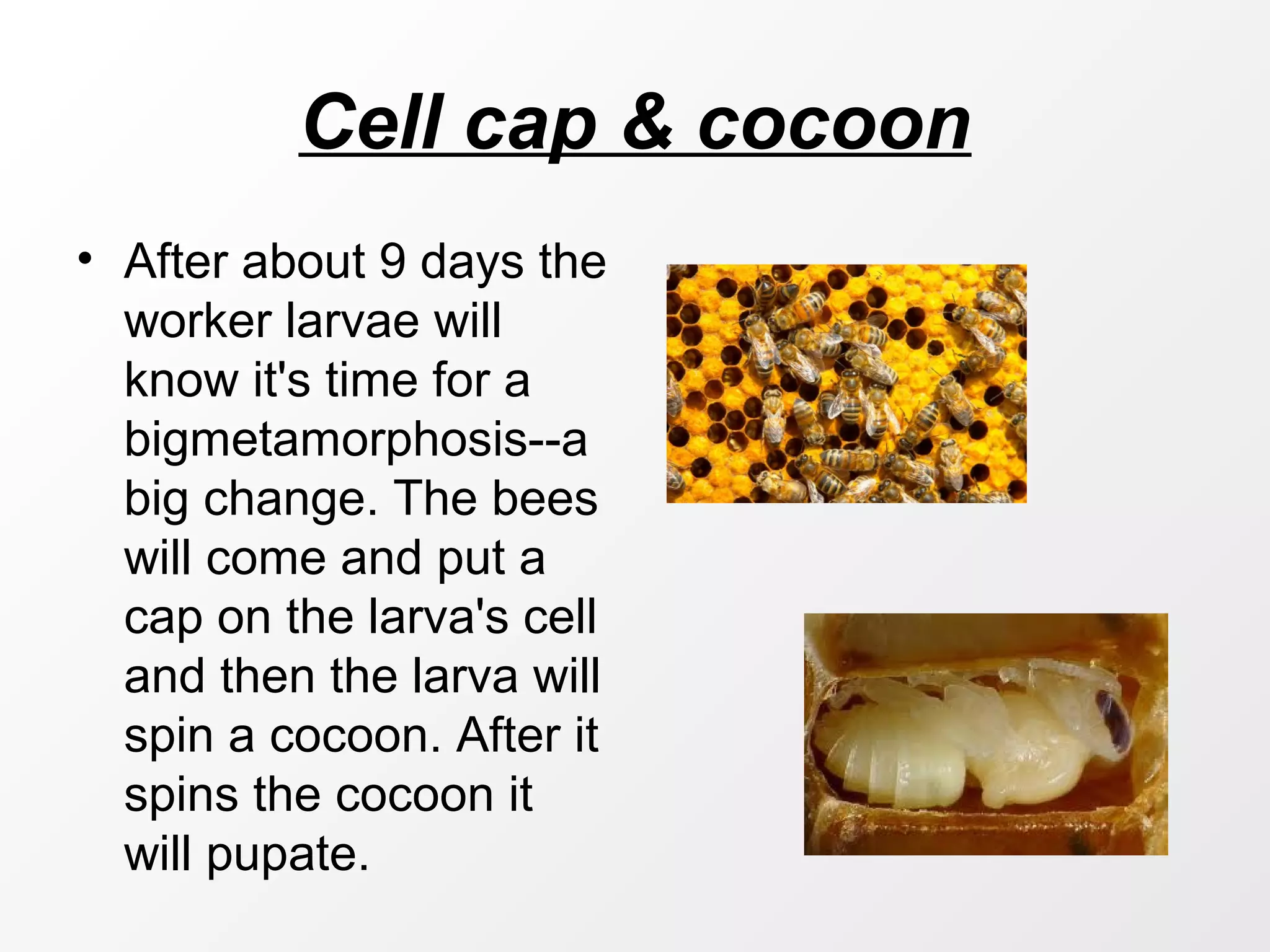 Cell cap & cocoon

• After about 9 days the worker larvae will know it's time for a bigmetamorphosis--a big change. The bees will come and put a cap on the larva's cell and then the larva will spin a cocoon. After it spins the cocoon it will pupate.